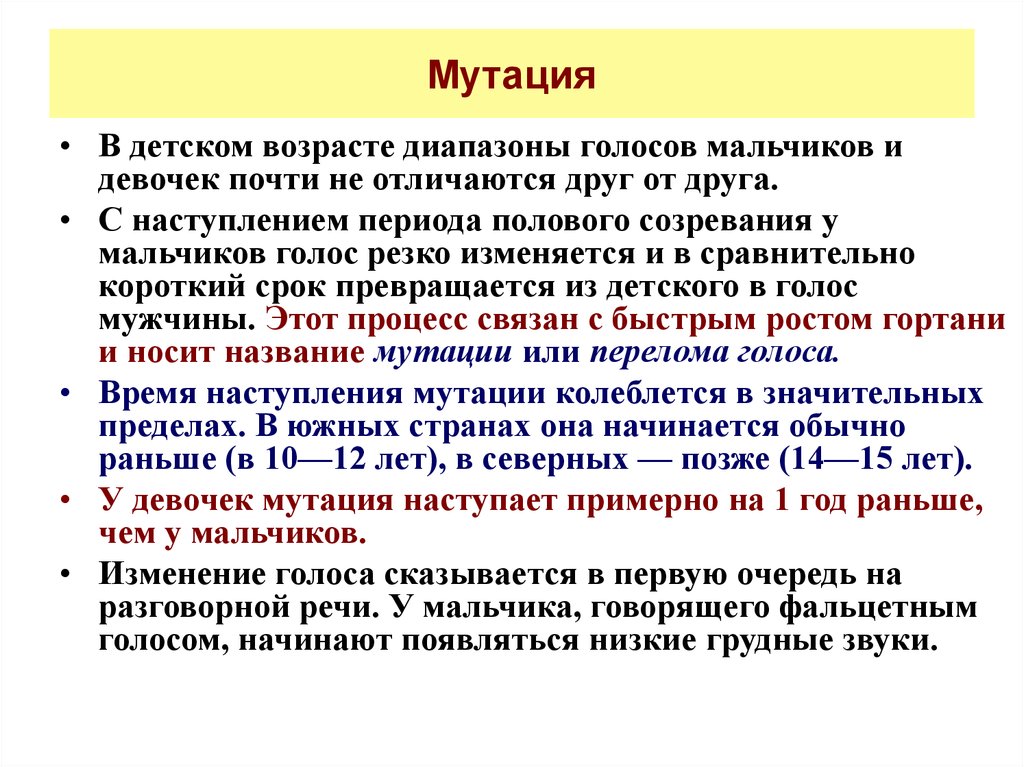 Мутация

• В детском возрасте диапазоны голосов мальчиков и девочек почти не отличаются друг от друга.

• С наступлением периода полового созревания у мальчиков голос резко изменяется и в сравнительно короткий срок превращается из детского в голос мужчины. Этот процесс связан с быстрым ростом гортани и носит название мутации или перелома голоса.

• Время наступления мутации колеблется в значительных пределах. В южных странах она начинается обычно раньше (в 10—12 лет), в северных — позже (14—15 лет).

• У девочек мутация наступает примерно на 1 год раньше, чем у мальчиков.

• Изменение голоса сказывается в первую очередь на разговорной речи. У мальчика, говорящего фальцетным голосом, начинают появляться низкие грудные звуки.